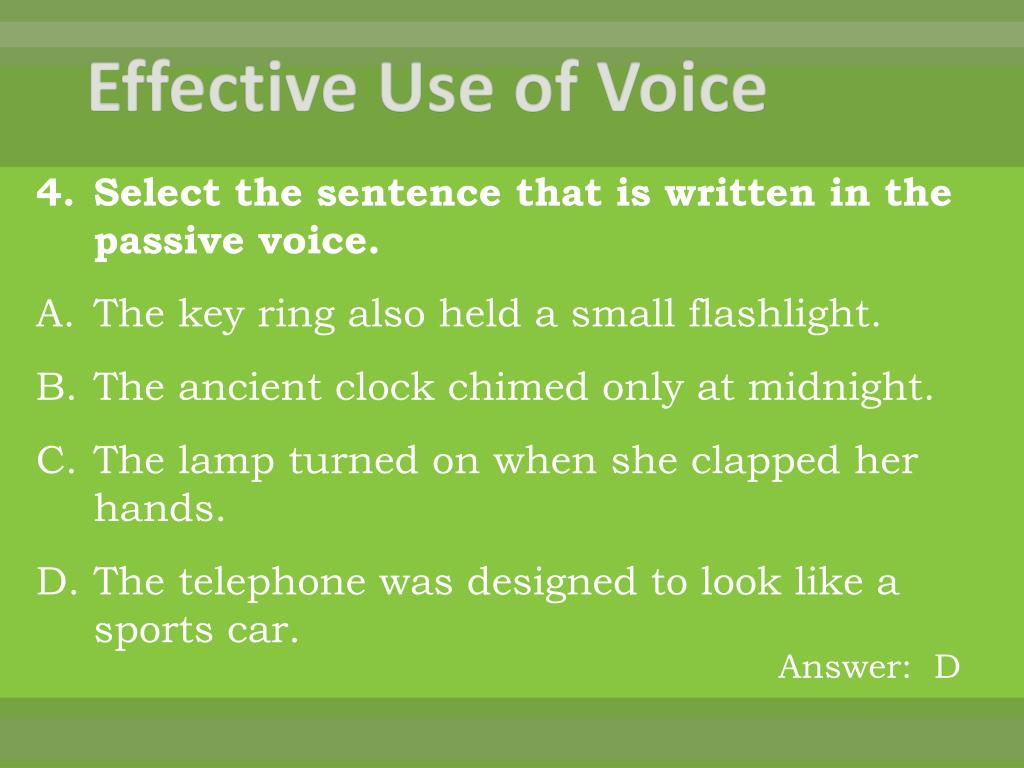 Effective Use of Voice

4. Select the sentence that is written in the passive voice.

A. The key ring also held a small flashlight.

B. The ancient clock chimed only at midnight.

C. The lamp turned on when she clapped her hands.

D. The telephone was designed to look like a sports car.

Answer: D